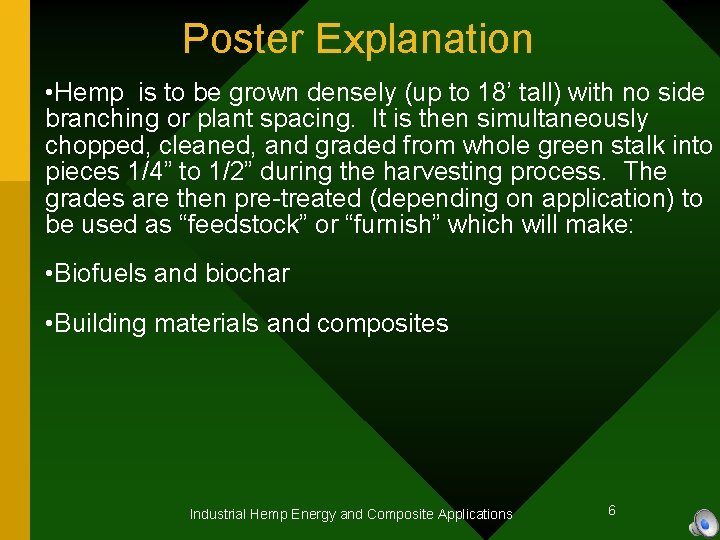 Poster Explanation

•Hemp is to be grown densely (up to 18’ tall) with no side branching or plant spacing. It is then simultaneously chopped, cleaned, and graded from whole green stalk into pieces 1/4” to 1/2” during the harvesting process. The grades are then pre-treated (depending on application) to be used as “feedstock” or “furnish” which will make:

•Biofuels and biochar

•Building materials and composites

Industrial Hemp Energy and Composite Applications

6